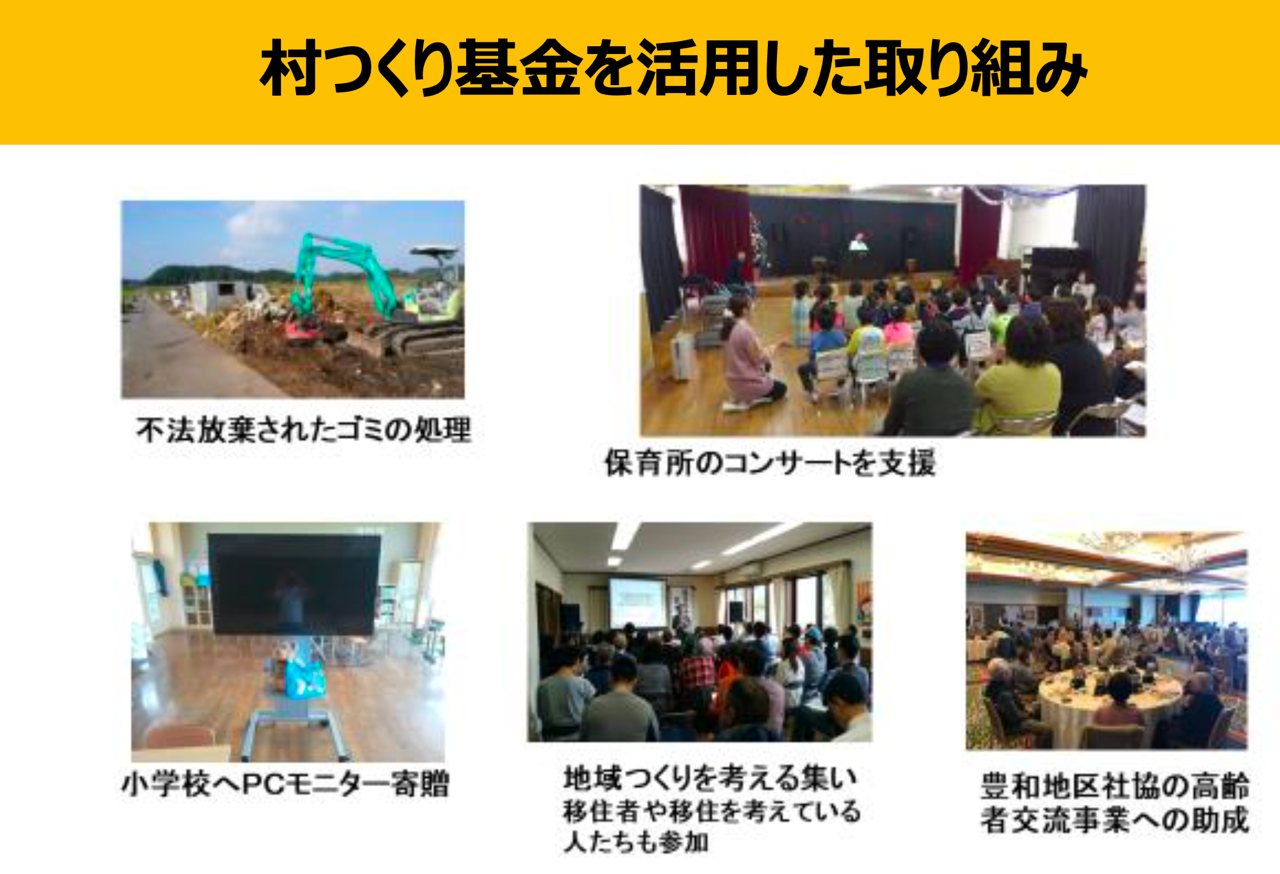 村つくり基金を活用した取り組み

不法放棄されたゴミの処理

保育所のコンサートを支援

小学校へPCモニター寄贈

地域つくりを考える集い
移住者や移住を考えている人たちも参加

豊和地区社協の高齢者交流事業への助成